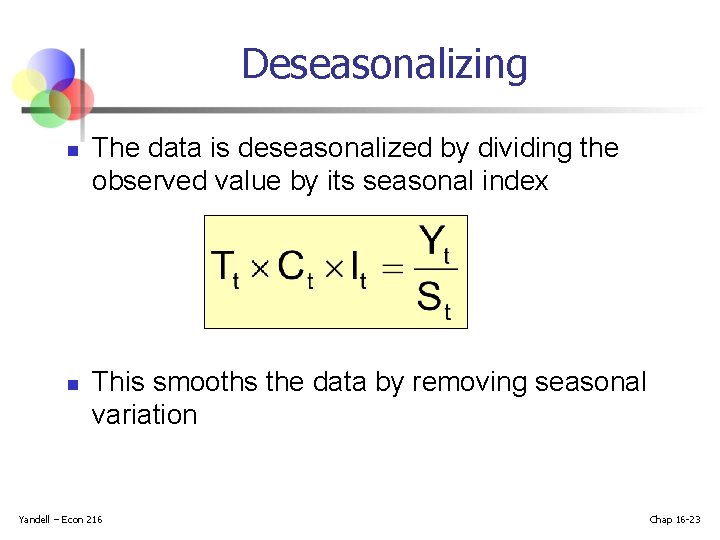 Deseasonalizing

The data is deseasonalized by dividing the observed value by its seasonal index

$T_t \times C_t \times I_t = \frac{Y_t}{S_t}$

This smooths the data by removing seasonal variation

Yandell – Econ 216

Chap 16-23